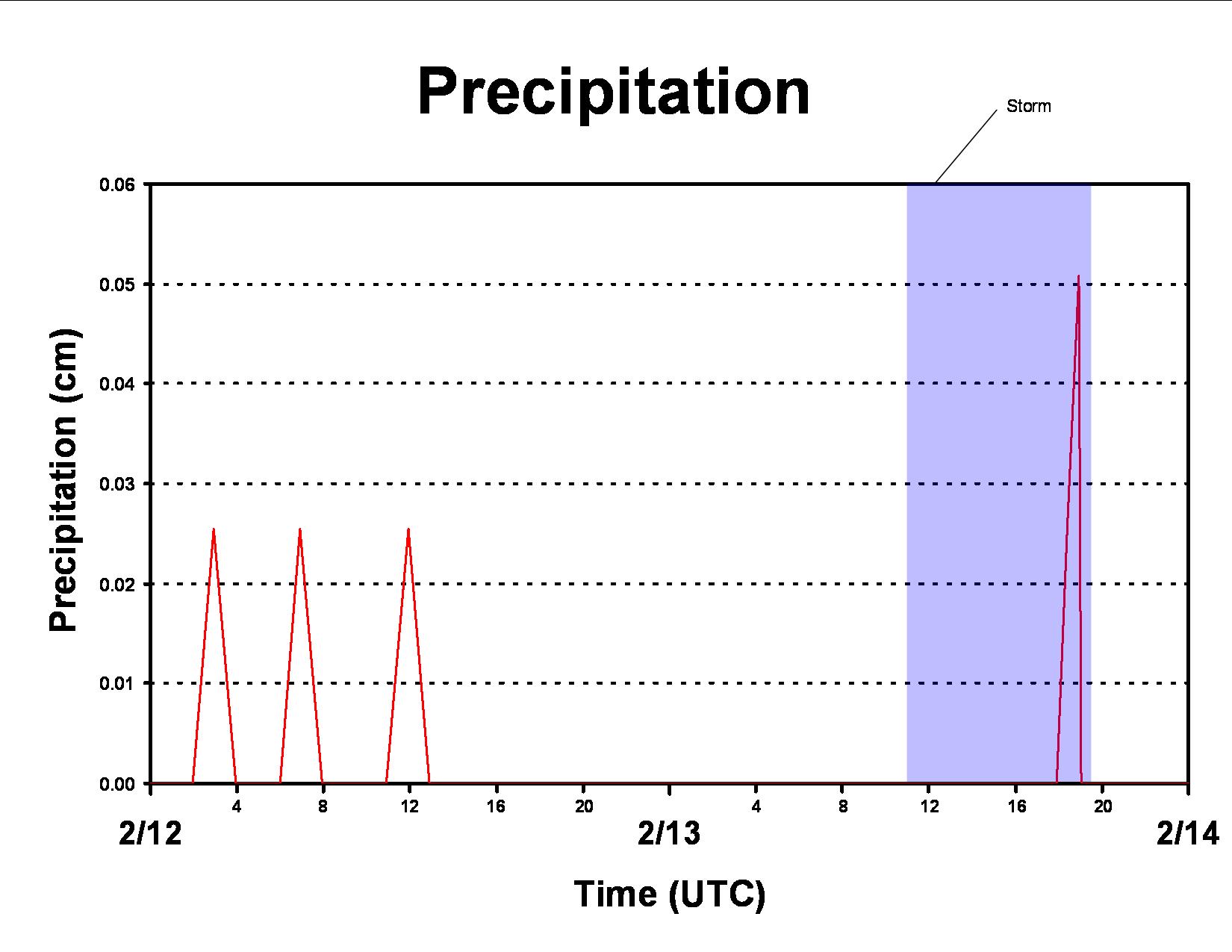 Precipitation

Storm

Precipitation (cm)

0.06
0.05
0.04
0.03
0.02
0.01
0.00

4
8
12
16
20
4
8
12
16
20

2/12
2/13
2/14

Time (UTC)